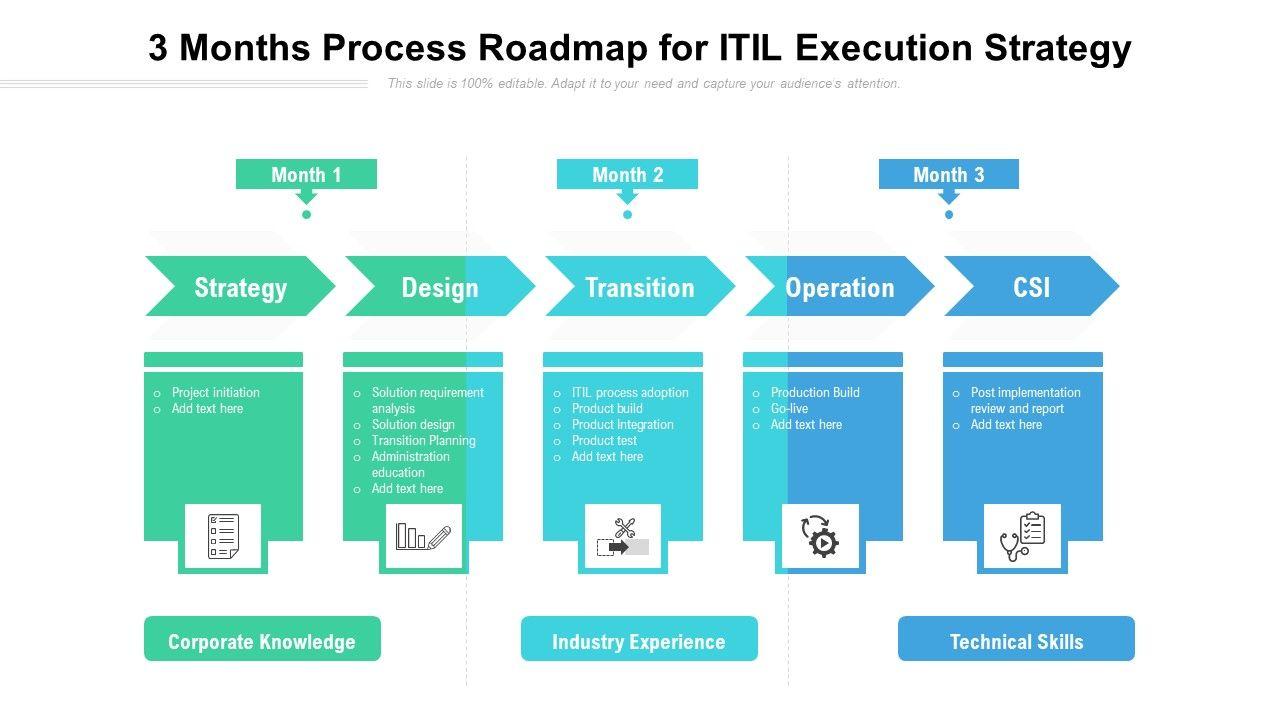 3 Months Process Roadmap for ITIL Execution Strategy

This slide is 100% editable. Adapt it to your need and capture your audience's attention.

Month 1

Month 2

Month 3

Strategy

Design

Transition

Operation

CSI

o Project initiation
o Add text here

o Solution requirement analysis
o Solution design
o Transition Planning
o Administration education
o Add text here

o ITIL process adoption
o Product build
o Product Integration
o Product test
o Add text here

o Production Build
o Go-live
o Add text here

o Post implementation review and report
o Add text here

Corporate Knowledge

Industry Experience

Technical Skills